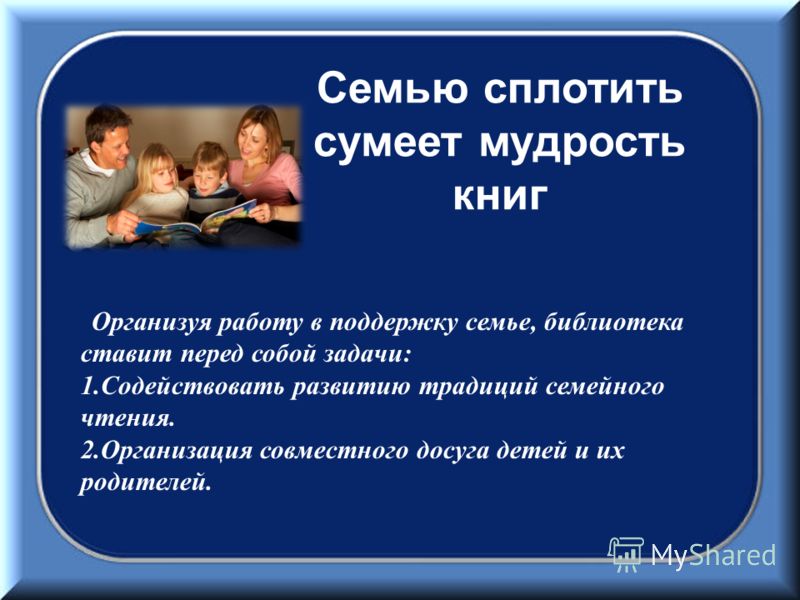 Семью сплотить сумеет мудрость книг

Организуя работу в поддержку семье, библиотека ставит перед собой задачи:
1.Содействовать развитию традиций семейного чтения.
2.Организация совместного досуга детей и их родителей.

MyShared